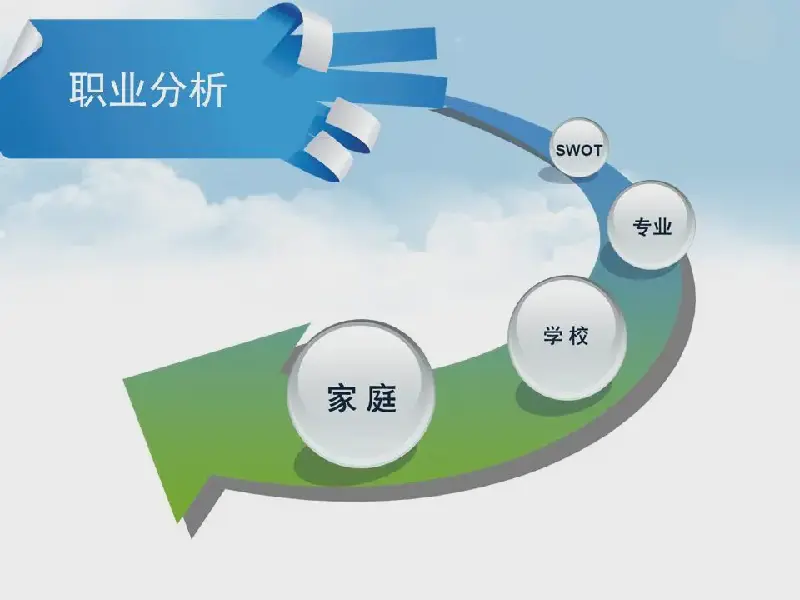 职业分析

SWOT

专业

学校

家庭